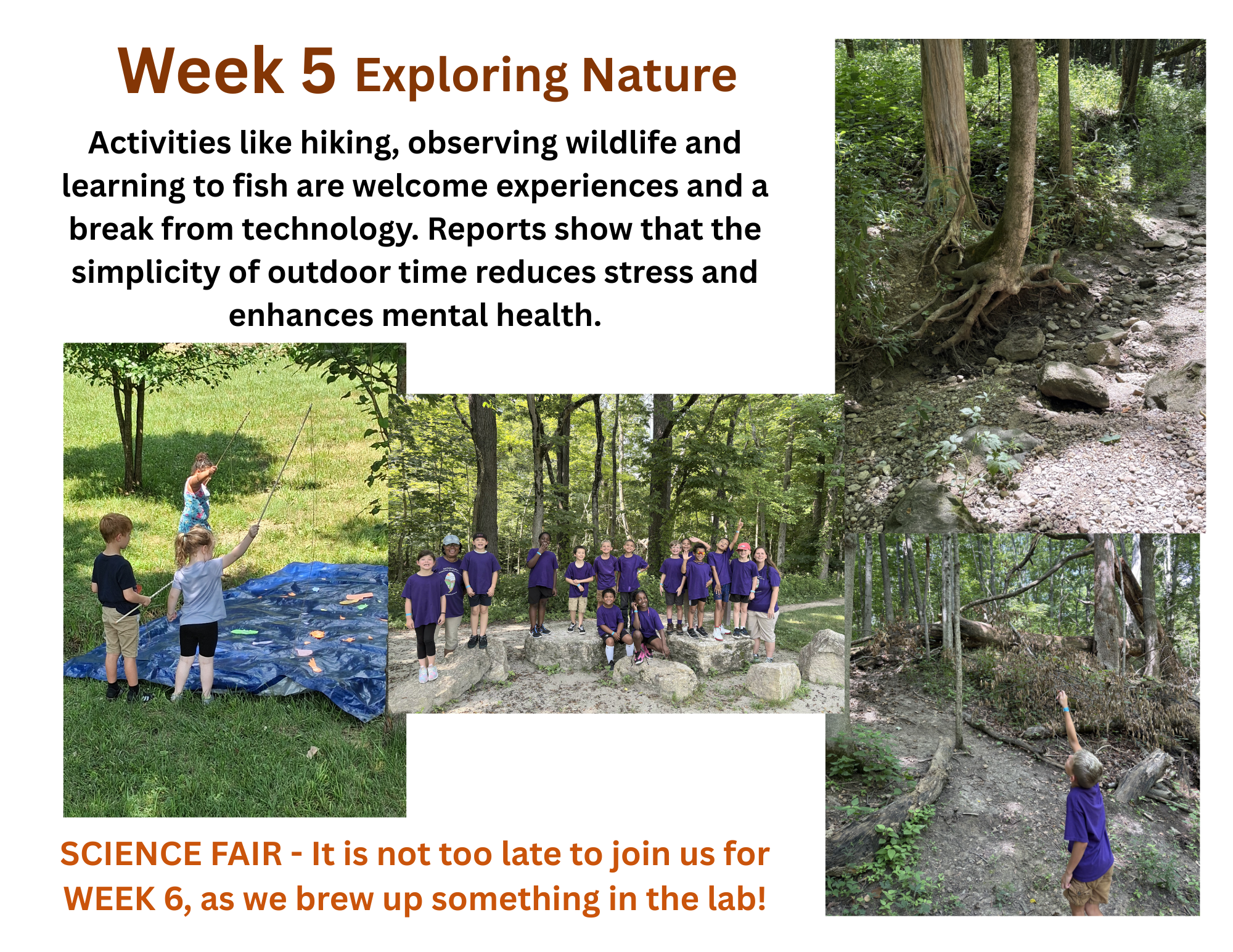 Week 5 Exploring Nature

Activities like hiking, observing wildlife and learning to fish are welcome experiences and a break from technology. Reports show that the simplicity of outdoor time reduces stress and enhances mental health.

SCIENCE FAIR - It is not too late to join us for WEEK 6, as we brew up something in the lab!